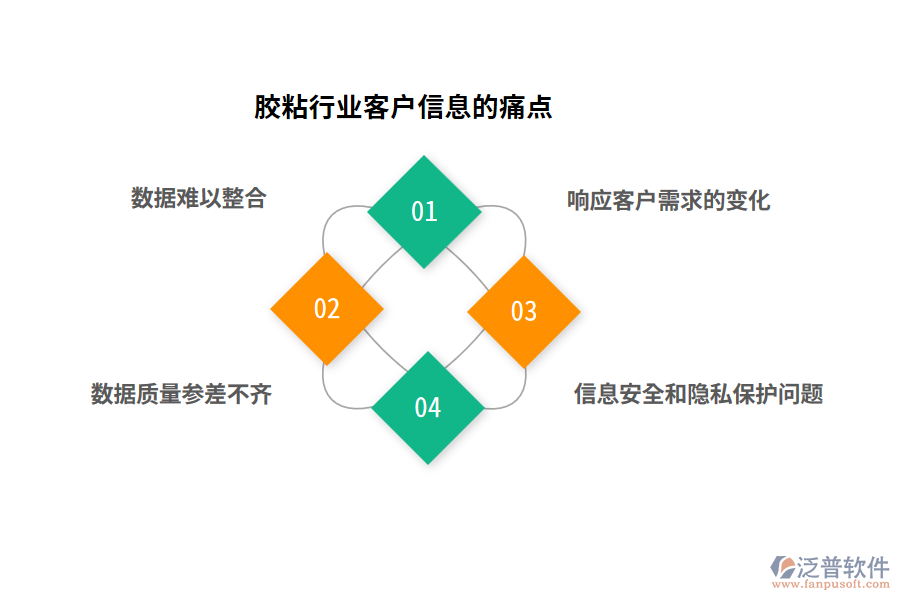 胶粘行业客户信息的痛点

数据难以整合

01

响应客户需求的变化

02

03

数据质量参差不齐

04

信息安全和隐私保护问题

泛普软件
www.fanpusoft.com